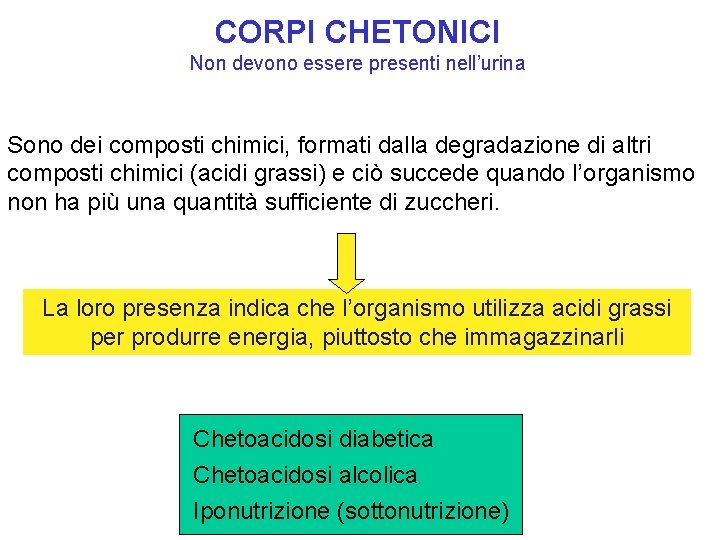 CORPI CHETONICI
Non devono essere presenti nell'urina

Sono dei composti chimici, formati dalla degradazione di altri composti chimici (acidi grassi) e ciò succede quando l'organismo non ha più una quantità sufficiente di zuccheri.

La loro presenza indica che l'organismo utilizza acidi grassi per produrre energia, piuttosto che immagazzinarli

Chetoacidosi diabetica
Chetoacidosi alcolica
Iponutrizione (sottonutrizione)